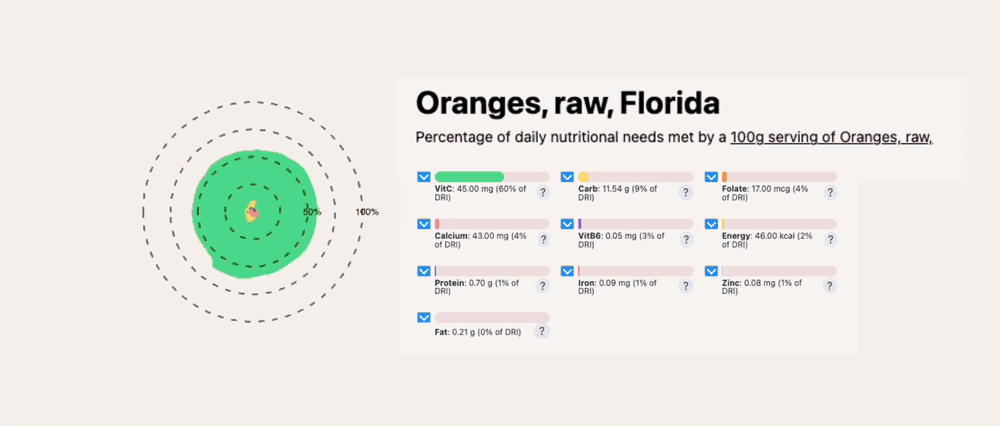 50%
100%

Oranges, raw, Florida

Percentage of daily nutritional needs met by a 100g serving of Oranges, raw,

VitC: 45.00 mg (60% of DRI) ?
Carb: 11.54 g (9% of DRI) ?
Folate: 17.00 mcg (4% of DRI) ?
Calcium: 43.00 mg (4% of DRI) ?
VitB6: 0.05 mg (3% of DRI) ?
Energy: 46.00 kcal (2% of DRI) ?
Protein: 0.70 g (1% of DRI) ?
Iron: 0.09 mg (1% of DRI) ?
Zinc: 0.08 mg (1% of DRI) ?
Fat: 0.21 g (0% of DRI) ?